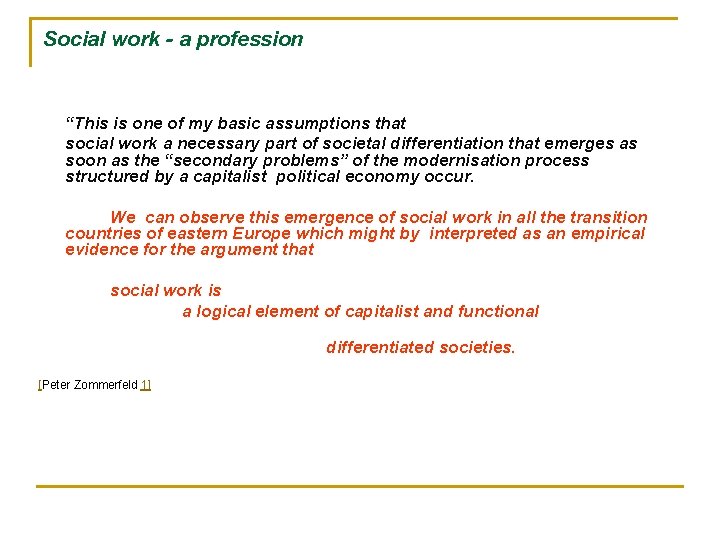 Social work - a profession

“This is one of my basic assumptions that
social work a necessary part of societal differentiation that emerges as soon as the “secondary problems” of the modernisation process structured by a capitalist political economy occur.

We can observe this emergence of social work in all the transition countries of eastern Europe which might by interpreted as an empirical evidence for the argument that

social work is
a logical element of capitalist and functional

differentiated societies.

[Peter Zommerfeld 1]